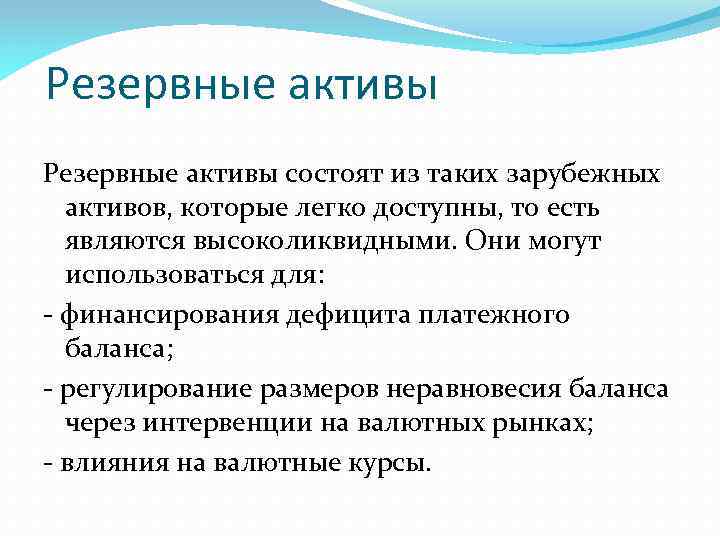 Резервные активы

Резервные активы состоят из таких зарубежных активов, которые легко доступны, то есть являются высоколиквидными. Они могут использоваться для:

- финансирования дефицита платежного баланса;

- регулирование размеров неравновесия баланса через интервенции на валютных рынках;

- влияния на валютные курсы.